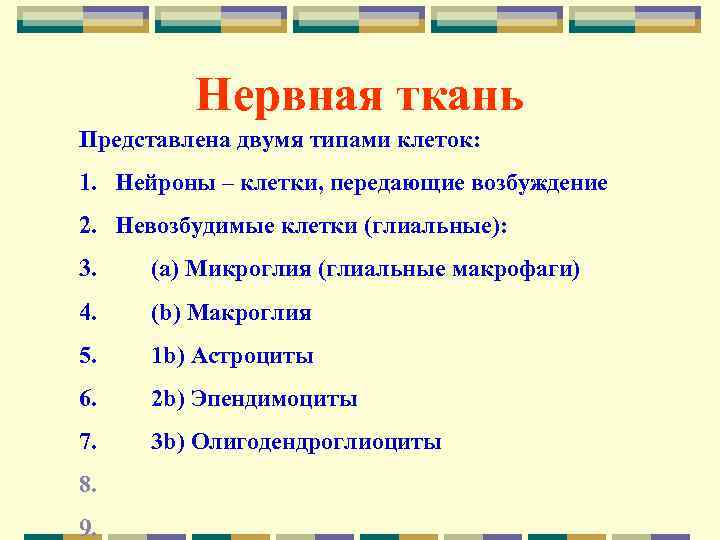 Нервная ткань

Представлена двумя типами клеток:

1. Нейроны – клетки, передающие возбуждение

2. Невозбудимые клетки (глиальные):

3. (a) Микроглия (глиальные макрофаги)

4. (b) Макроглия

5. 1b) Астроциты

6. 2b) Эпендимоциты

7. 3b) Олигодендроглиоциты

8.

9.